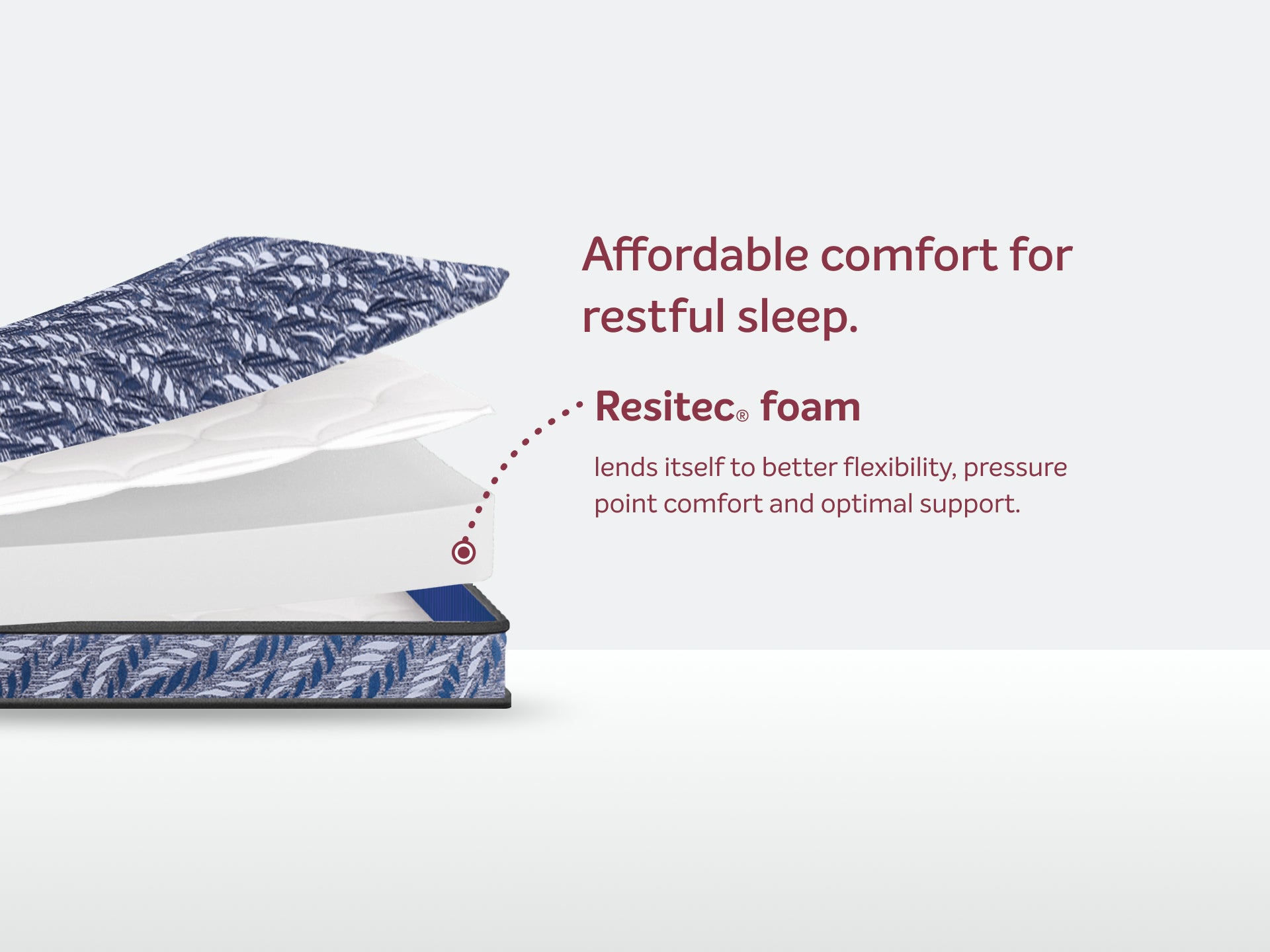 Affordable comfort for restful sleep.

Resitec® foam

lends itself to better flexibility, pressure point comfort and optimal support.